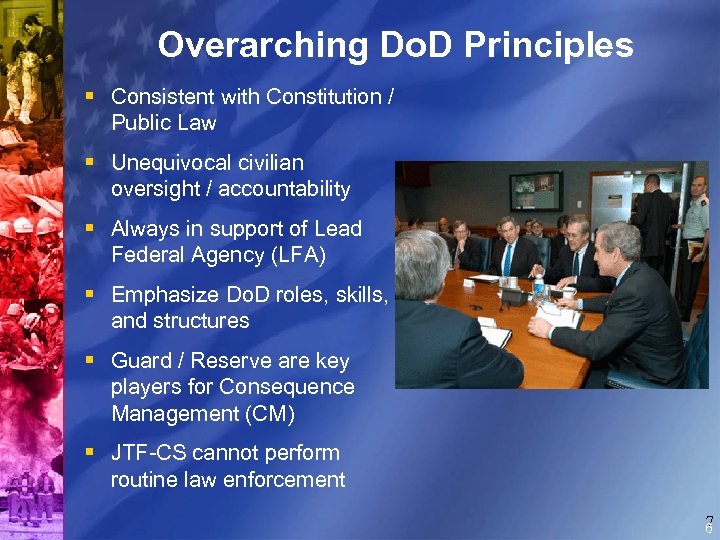 Overarching DoD Principles

▪ Consistent with Constitution / Public Law

▪ Unequivocal civilian oversight / accountability

▪ Always in support of Lead Federal Agency (LFA)

▪ Emphasize DoD roles, skills, and structures

▪ Guard / Reserve are key players for Consequence Management (CM)

▪ JTF-CS cannot perform routine law enforcement

7
6